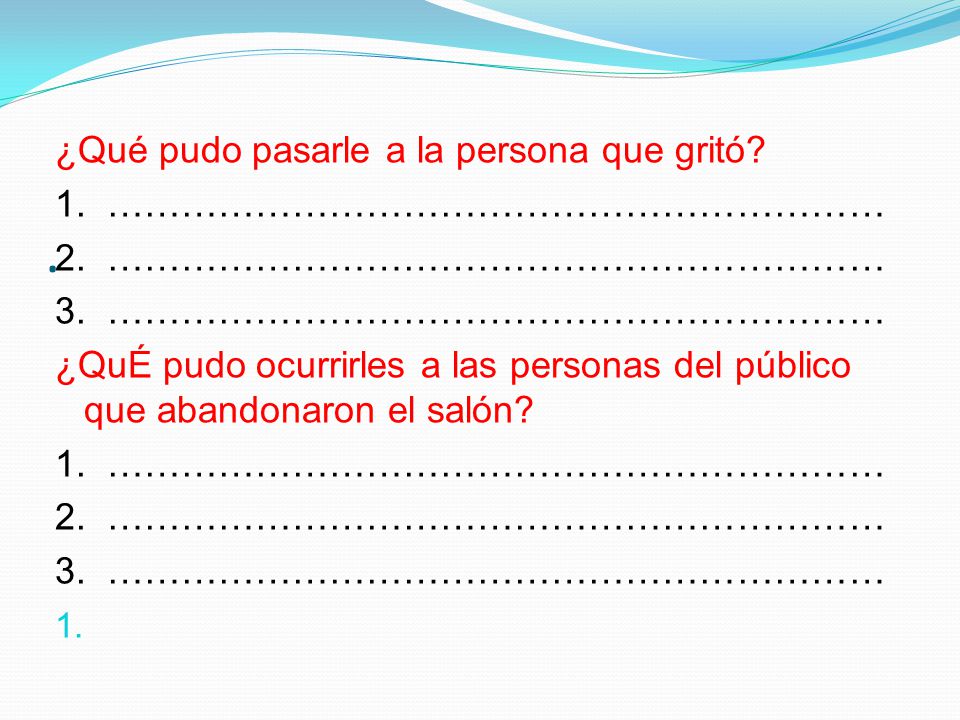 ¿Qué pudo pasarle a la persona que gritó?

1. ……………………………………………………

2. ……………………………………………………

3. ……………………………………………………

¿QuÉ pudo ocurrirles a las personas del público que abandonaron el salón?

1. ……………………………………………………

2. ……………………………………………………

3. ……………………………………………………

1.